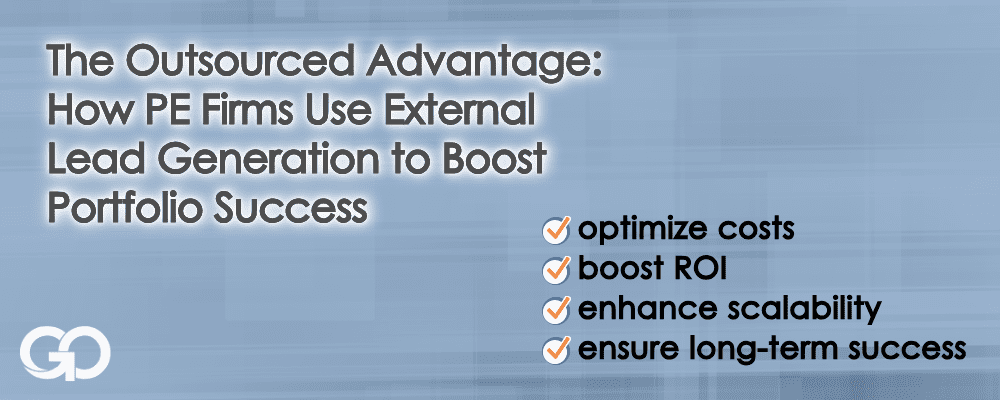 The Outsourced Advantage: How PE Firms Use External Lead Generation to Boost Portfolio Success

optimize costs
boost ROI
enhance scalability
ensure long-term success

GO